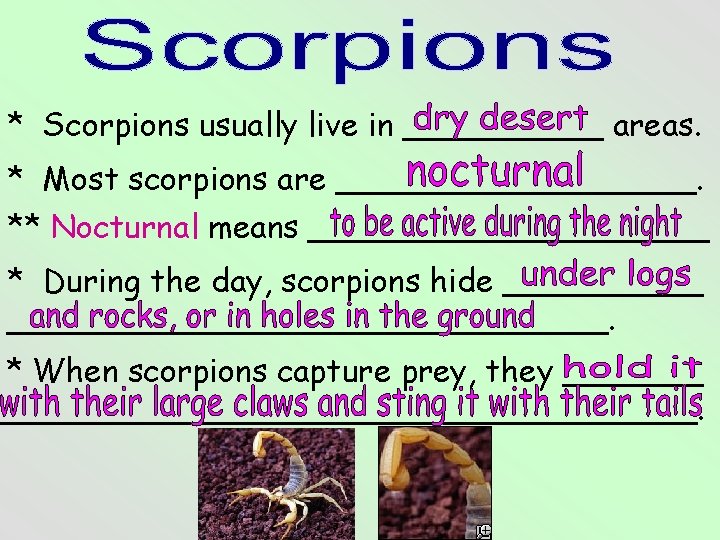 Scorpions

* Scorpions usually live in dry desert areas.

* Most scorpions are nocturnal.

** Nocturnal means to be active during the night

* During the day, scorpions hide under logs and rocks, or in holes in the ground.

* When scorpions capture prey, they hold it with their large claws and sting it with their tails.